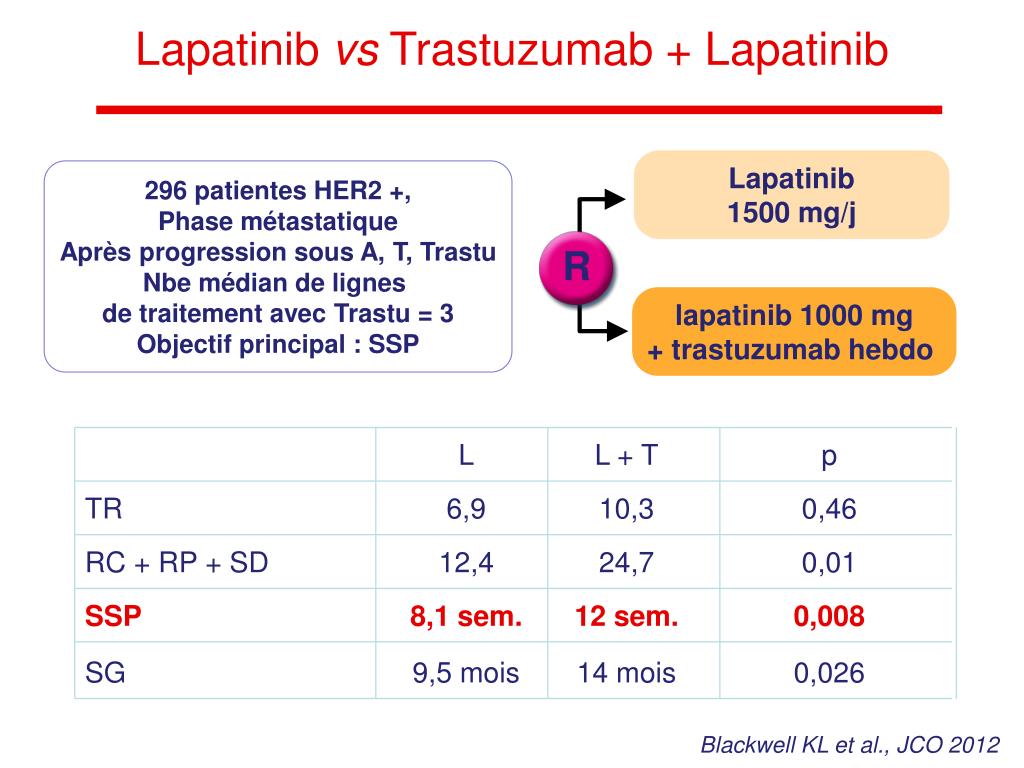 Lapatinib vs Trastuzumab + Lapatinib

296 patientes HER2 +,
Phase métastatique
Après progression sous A, T, Trastu
Nbe médian de lignes
de traitement avec Trastu = 3
Objectif principal : SSP

R

Lapatinib
1500 mg/j

lapatinib 1000 mg
+ trastuzumab hebdo

| | L | L + T | p |
|---|---|---|---|
| TR | 6,9 | 10,3 | 0,46 |
| RC + RP + SD | 12,4 | 24,7 | 0,01 |
| SSP | 8,1 sem. | 12 sem. | 0,008 |
| SG | 9,5 mois | 14 mois | 0,026 |

Blackwell KL et al., JCO 2012